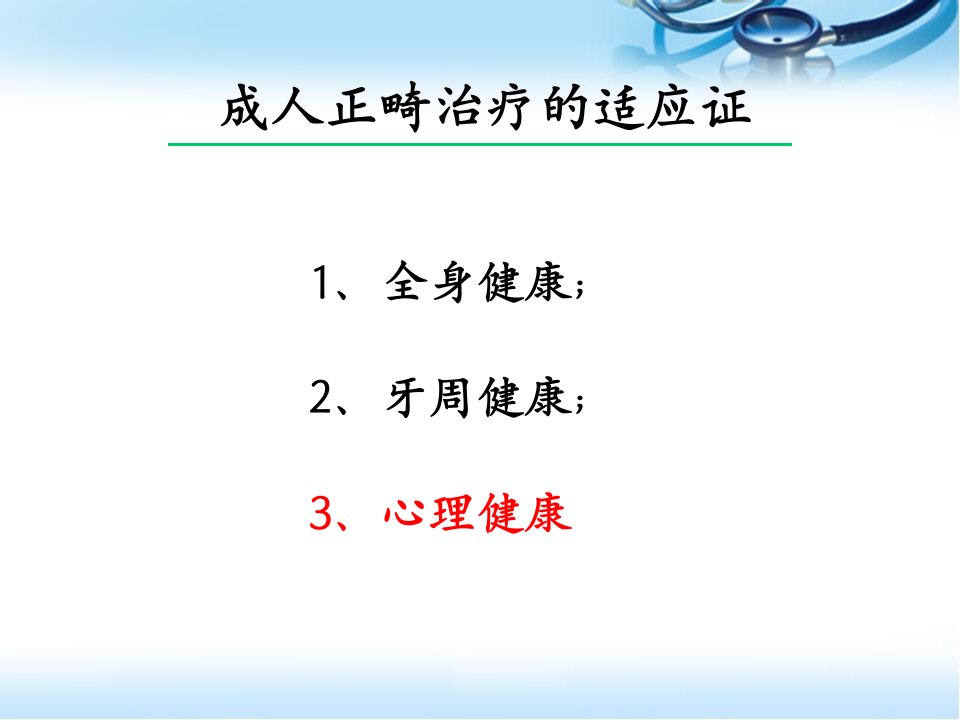 成人正畸治疗的适应证

1、全身健康；

2、牙周健康；

3、心理健康